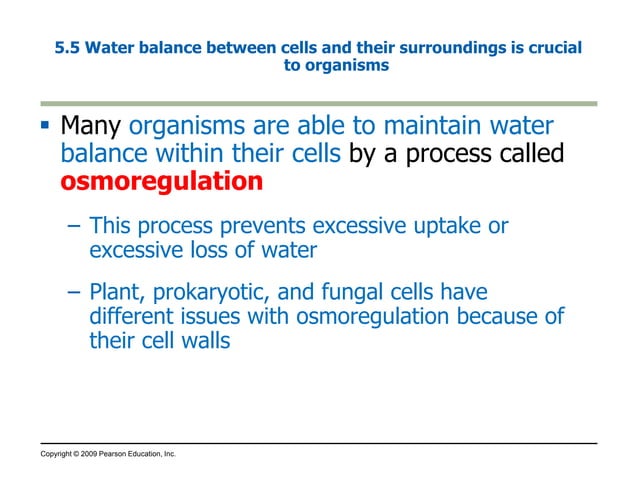 5.5 Water balance between cells and their surroundings is crucial to organisms

▪ Many organisms are able to maintain water balance within their cells by a process called osmoregulation

– This process prevents excessive uptake or excessive loss of water

– Plant, prokaryotic, and fungal cells have different issues with osmoregulation because of their cell walls

Copyright © 2009 Pearson Education, Inc.